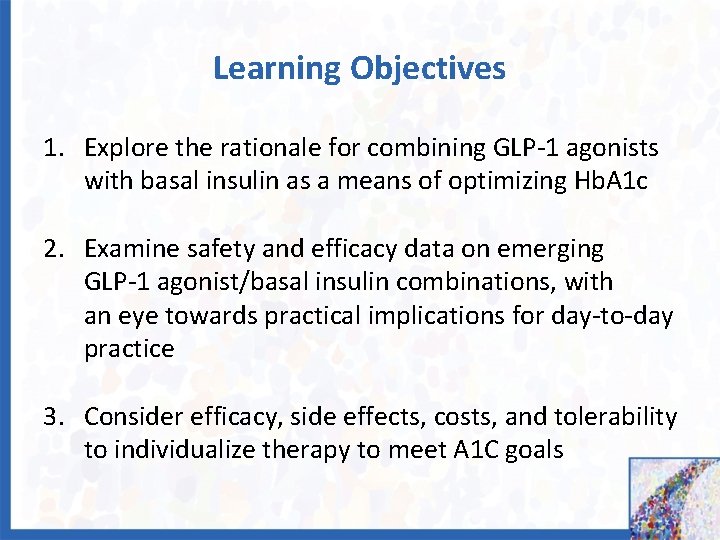 Learning Objectives

1. Explore the rationale for combining GLP-1 agonists with basal insulin as a means of optimizing HbA1c

2. Examine safety and efficacy data on emerging GLP-1 agonist/basal insulin combinations, with an eye towards practical implications for day-to-day practice

3. Consider efficacy, side effects, costs, and tolerability to individualize therapy to meet A1C goals